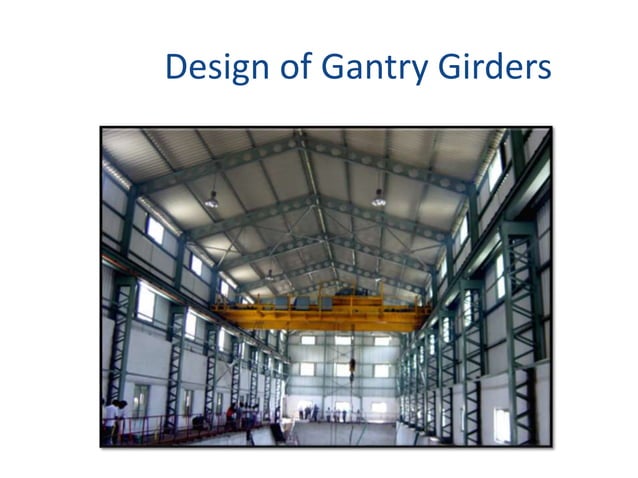 Design of Gantry Girders